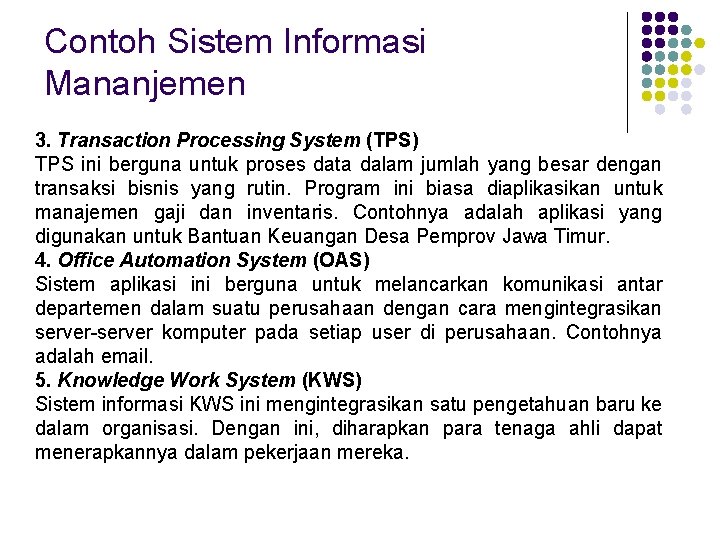 Contoh Sistem Informasi Mananjemen

3. Transaction Processing System (TPS)
TPS ini berguna untuk proses data dalam jumlah yang besar dengan transaksi bisnis yang rutin. Program ini biasa diaplikasikan untuk manajemen gaji dan inventaris. Contohnya adalah aplikasi yang digunakan untuk Bantuan Keuangan Desa Pemprov Jawa Timur.
4. Office Automation System (OAS)
Sistem aplikasi ini berguna untuk melancarkan komunikasi antar departemen dalam suatu perusahaan dengan cara mengintegrasikan server-server komputer pada setiap user di perusahaan. Contohnya adalah email.
5. Knowledge Work System (KWS)
Sistem informasi KWS ini mengintegrasikan satu pengetahuan baru ke dalam organisasi. Dengan ini, diharapkan para tenaga ahli dapat menerapkannya dalam pekerjaan mereka.